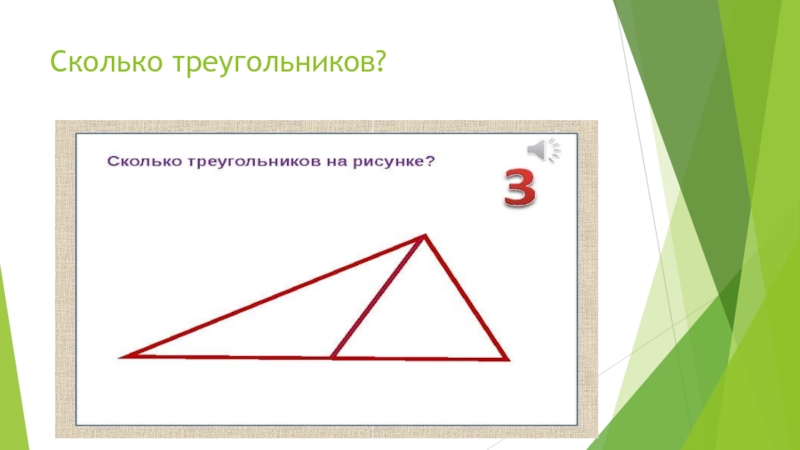 Сколько треугольников?

Сколько треугольников на рисунке?

3